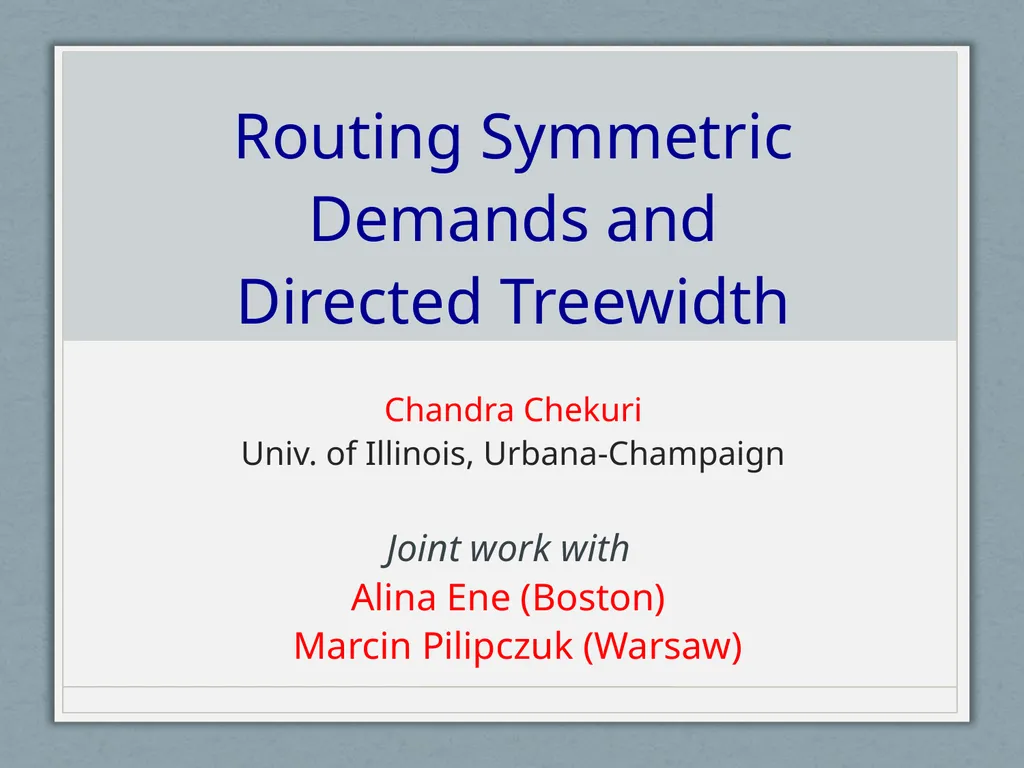 Routing Symmetric Demands and Directed Treewidth

Chandra Chekuri
Univ. of Illinois, Urbana-Champaign

Joint work with
Alina Ene (Boston)
Marcin Pilipczuk (Warsaw)